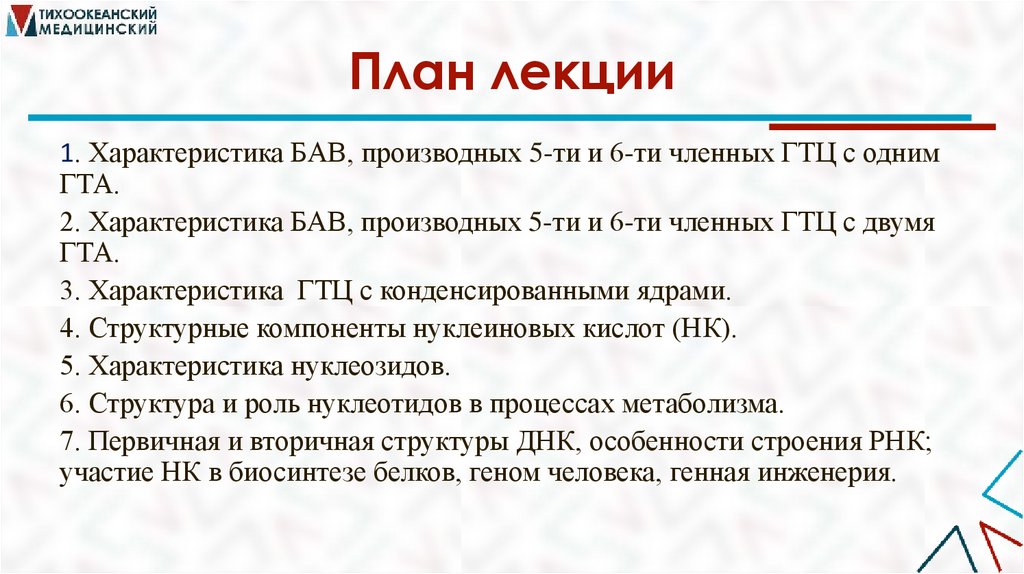 ТИХООКЕАНСКИЙ
МЕДИЦИНСКИЙ

План лекции

1. Характеристика БАВ, производных 5-ти и 6-ти членных ГТЦ с одним ГТА.

2. Характеристика БАВ, производных 5-ти и 6-ти членных ГТЦ с двумя ГТА.

3. Характеристика ГТЦ с конденсированными ядрами.

4. Структурные компоненты нуклеиновых кислот (НК).

5. Характеристика нуклеозидов.

6. Структура и роль нуклеотидов в процессах метаболизма.

7. Первичная и вторичная структуры ДНК, особенности строения РНК; участие НК в биосинтезе белков, геном человека, генная инженерия.